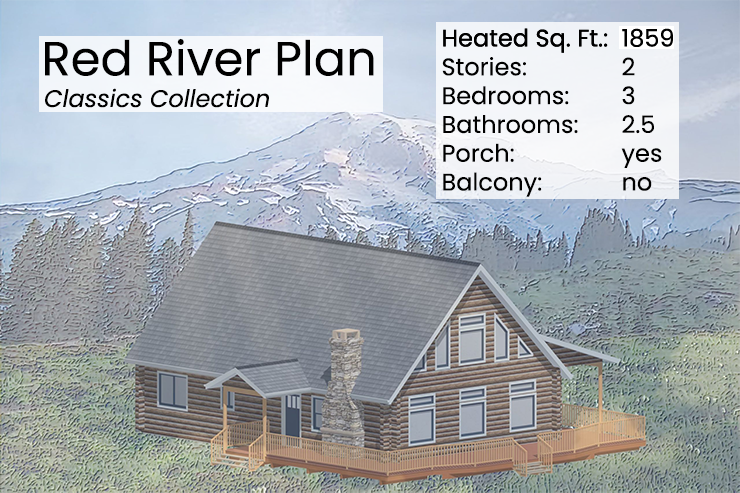 Red River Plan
Classics Collection

| Heated Sq. Ft.: | 1859 |
|---|---|
| Stories: | 2 |
| Bedrooms: | 3 |
| Bathrooms: | 2.5 |
| Porch: | yes |
| Balcony: | no |